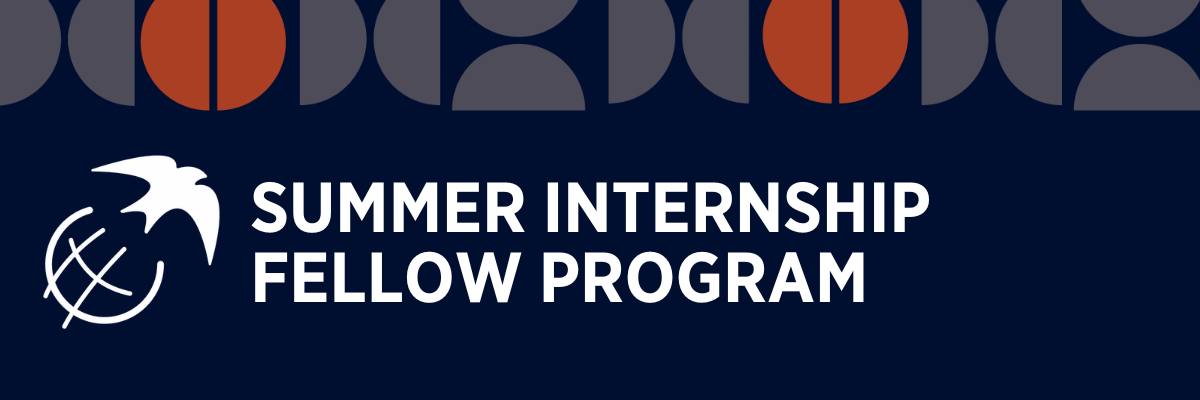 SUMMER INTERNSHIP
FELLOW PROGRAM